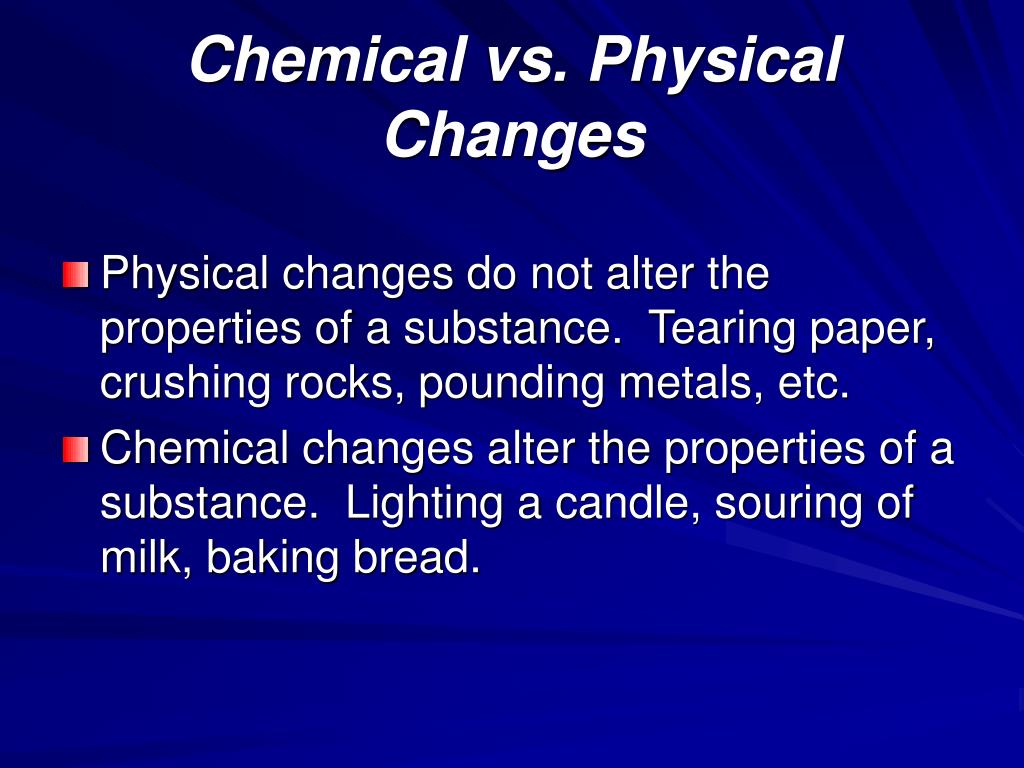 Chemical vs. Physical Changes

Physical changes do not alter the properties of a substance. Tearing paper, crushing rocks, pounding metals, etc.

Chemical changes alter the properties of a substance. Lighting a candle, souring of milk, baking bread.